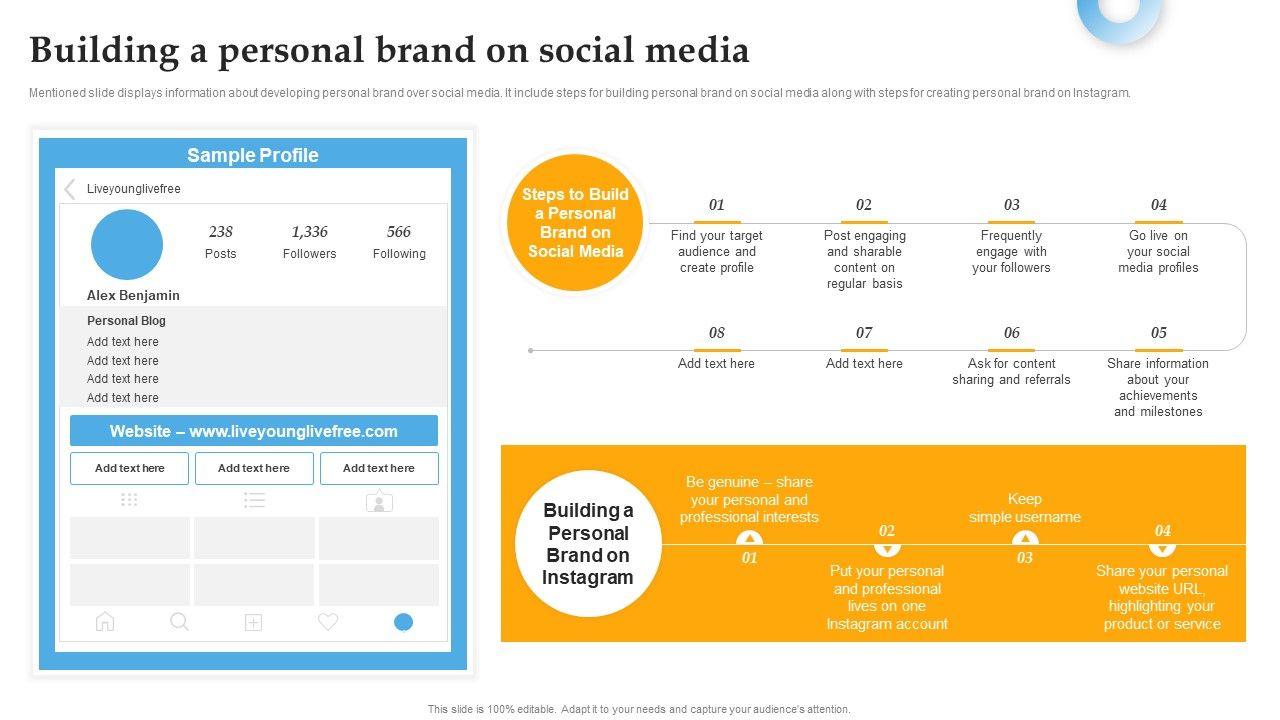 Building a personal brand on social media

Mentioned slide displays information about developing personal brand over social media. It include steps for building personal brand on social media along with steps for creating personal brand on Instagram.

Sample Profile

Liveyounglivefree

238
Posts

1,336
Followers

566
Following

Alex Benjamin

Personal Blog
Add text here
Add text here
Add text here
Add text here

Website – www.liveyounglivefree.com

Add text here

Add text here

Add text here

Steps to Build a Personal Brand on Social Media

01
Find your target audience and create profile

02
Post engaging and sharable content on regular basis

03
Frequently engage with your followers

04
Go live on your social media profiles

08
Add text here

07
Add text here

06
Ask for content sharing and referrals

05
Share information about your achievements and milestones

Building a Personal Brand on Instagram

Be genuine – share your personal and professional interests

01

02

Put your personal and professional lives on one Instagram account

Keep simple username

03

04

Share your personal website URL, highlighting your product or service

This slide is 100% editable. Adapt it to your needs and capture your audience's attention.